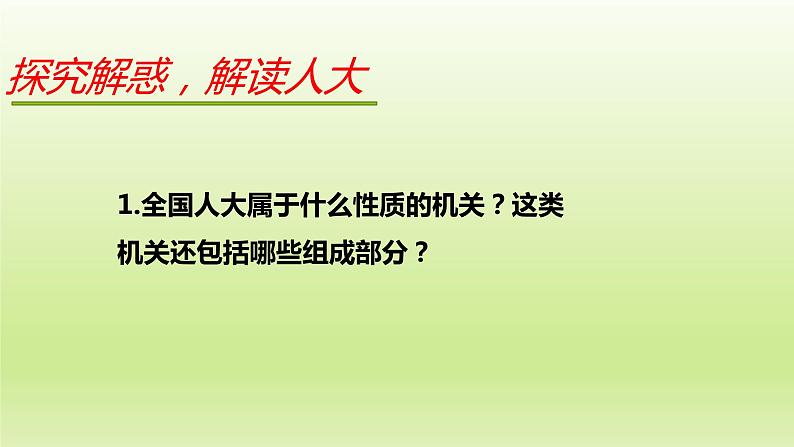 探究解惑，解读人大

1.全国人大属于什么性质的机关？这类机关还包括哪些组成部分？